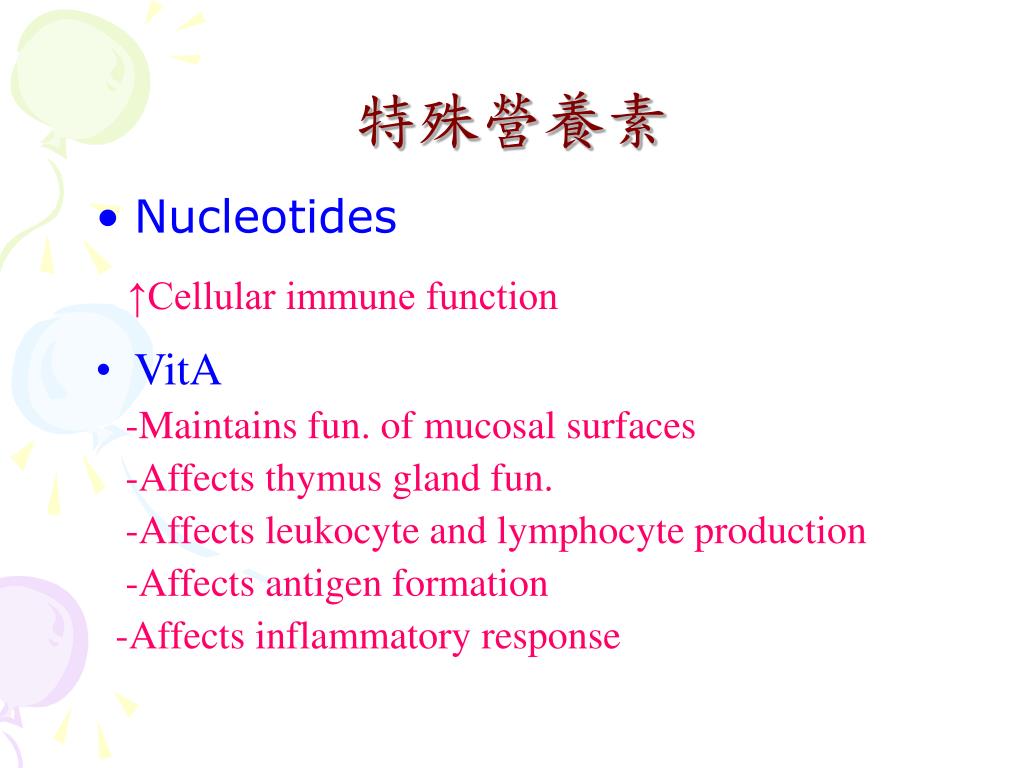 特殊營養素

• Nucleotides

↑Cellular immune function

• VitA

-Maintains fun. of mucosal surfaces

-Affects thymus gland fun.

-Affects leukocyte and lymphocyte production

-Affects antigen formation

-Affects inflammatory response